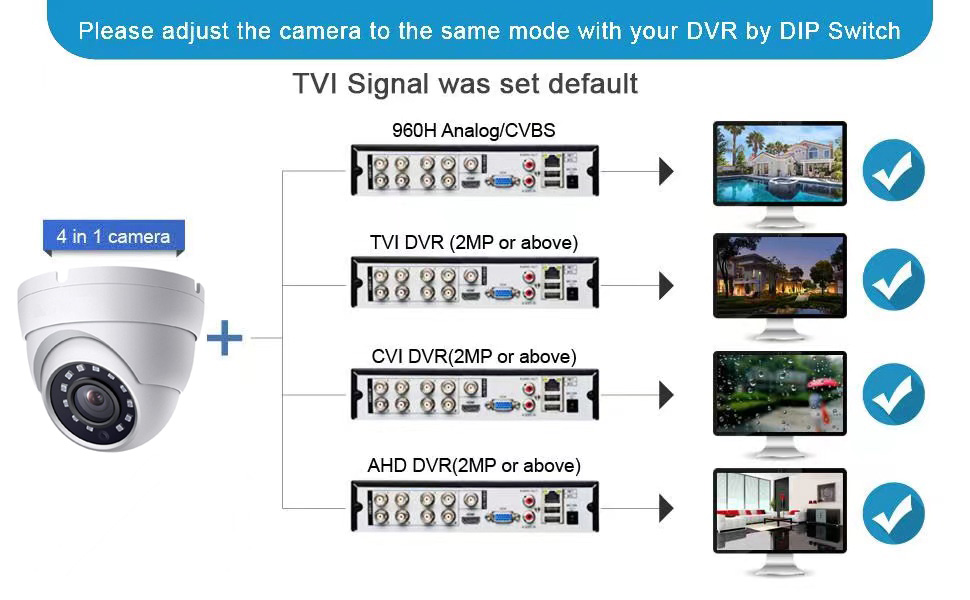 Please adjust the camera to the same mode with your DVR by DIP Switch

TVI Signal was set default

4 in 1 camera

960H Analog/CVBS

TVI DVR (2MP or above)

CVI DVR(2MP or above)

AHD DVR(2MP or above)